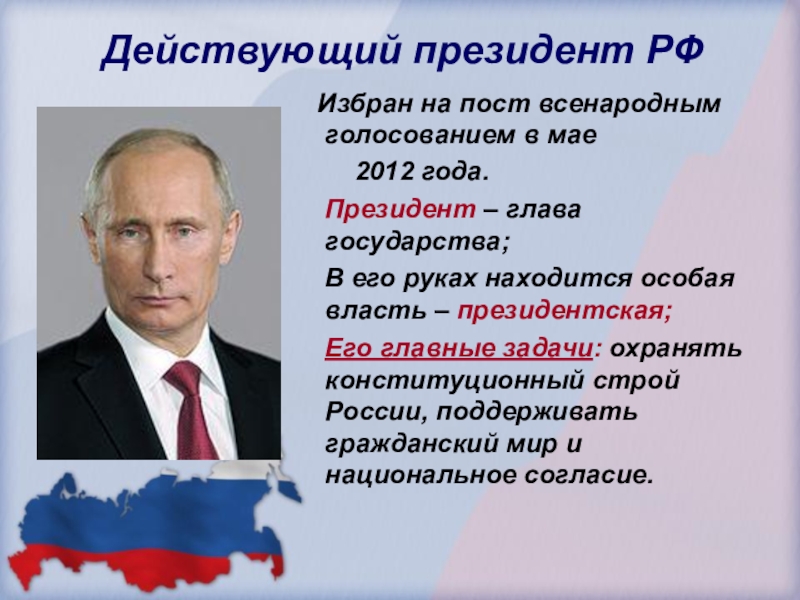 Действующий президент РФ

Избран на пост всенародным голосованием в мае 2012 года.

Президент – глава государства;

В его руках находится особая власть – президентская;

Его главные задачи: охранять конституционный строй России, поддерживать гражданский мир и национальное согласие.